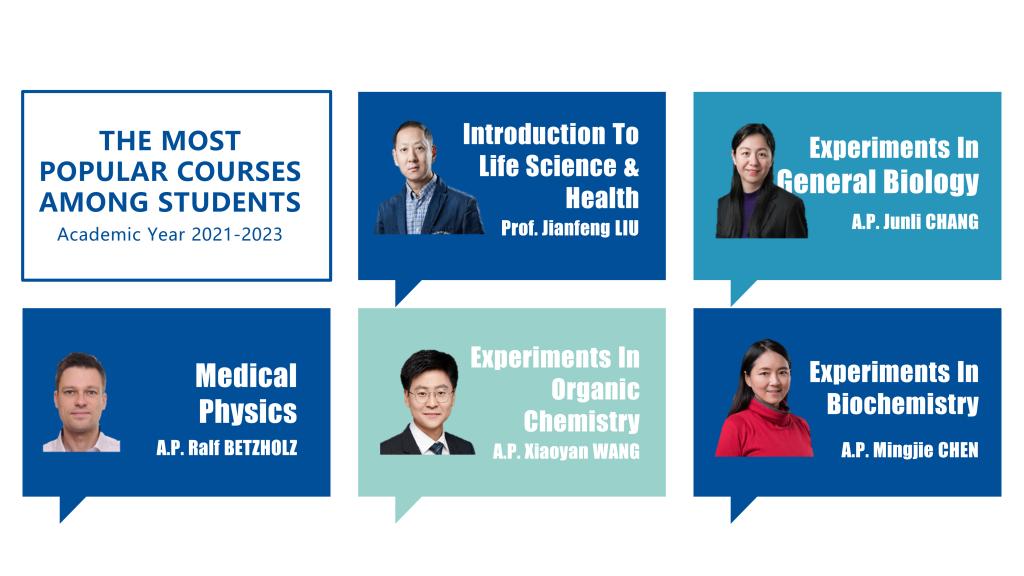 THE MOST POPULAR COURSES AMONG STUDENTS
Academic Year 2021-2023

Introduction To Life Science & Health
Prof. Jianfeng LIU

Experiments In General Biology
A.P. Junli CHANG

Medical Physics
A.P. Ralf BETZHOLZ

Experiments In Organic Chemistry
A.P. Xiaoyan WANG

Experiments In Biochemistry
A.P. Mingjie CHEN